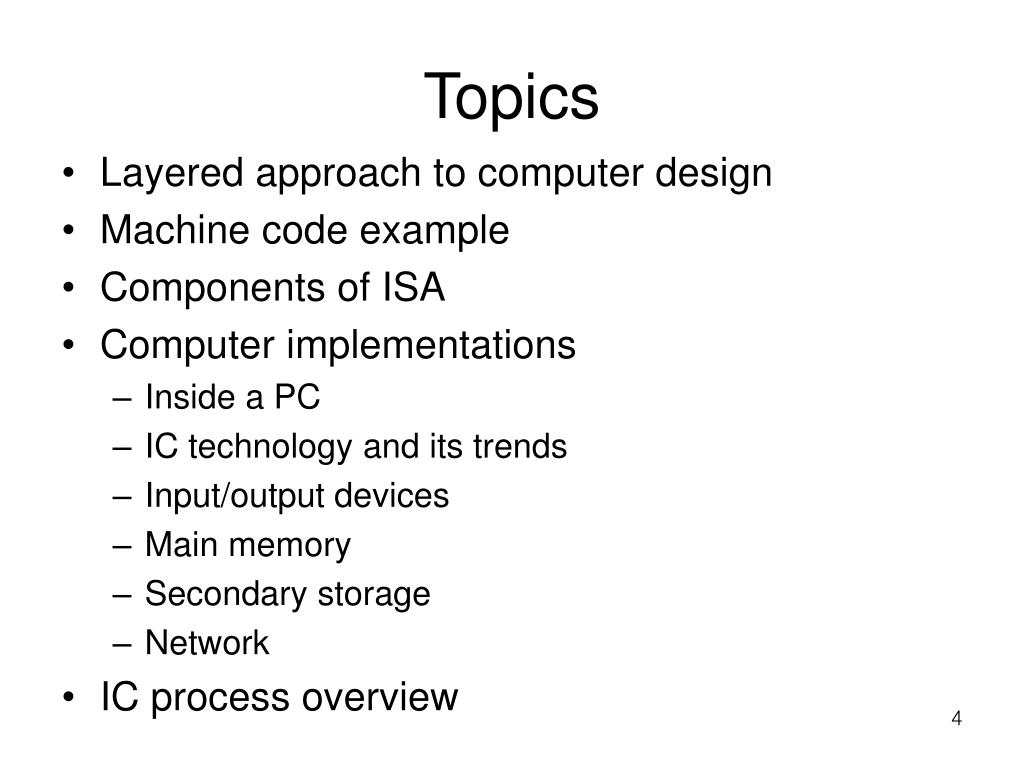 Topics

• Layered approach to computer design
• Machine code example
• Components of ISA
• Computer implementations
  – Inside a PC
  – IC technology and its trends
  – Input/output devices
  – Main memory
  – Secondary storage
  – Network
• IC process overview

4